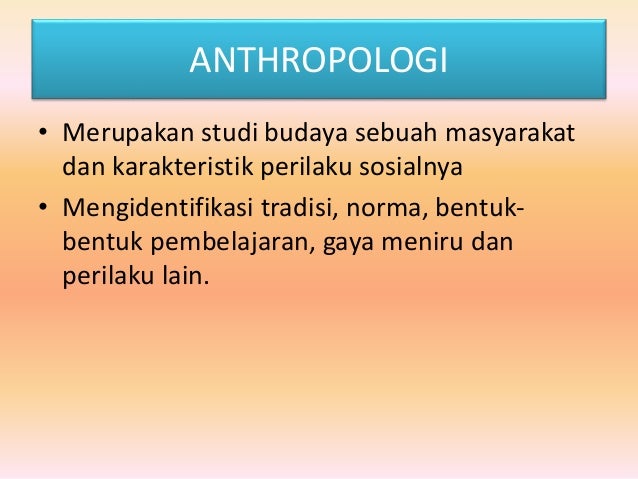 ANTHROPOLOGI

• Merupakan studi budaya sebuah masyarakat dan karakteristik perilaku sosialnya

• Mengidentifikasi tradisi, norma, bentuk-bentuk pembelajaran, gaya meniru dan perilaku lain.